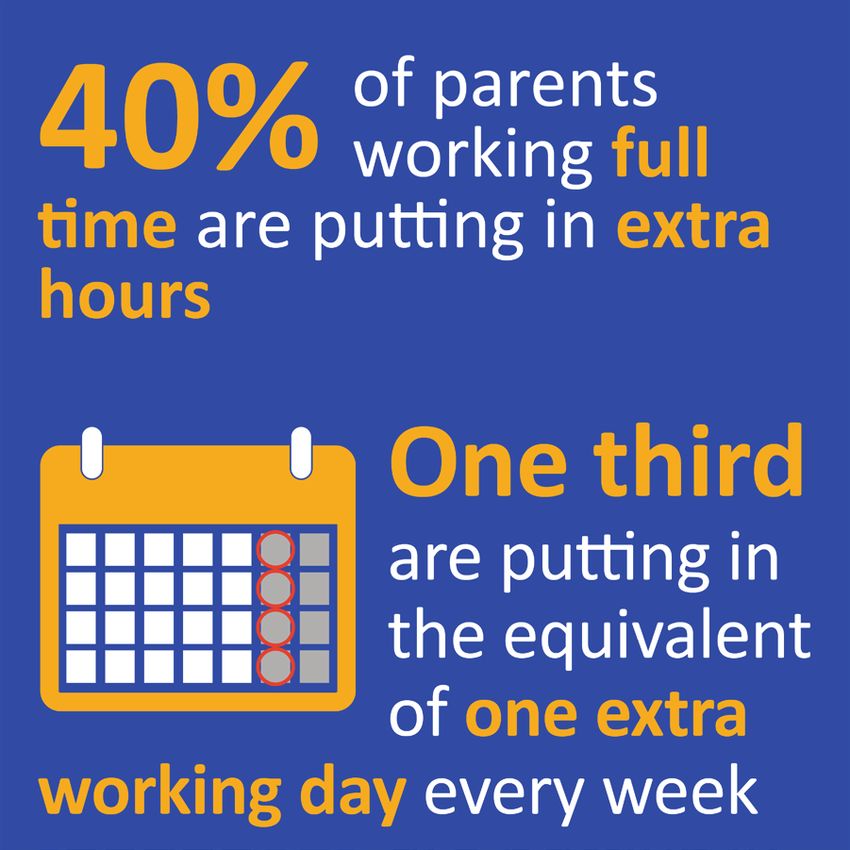 40% of parents working full time are putting in extra hours

One third are putting in the equivalent of one extra working day every week